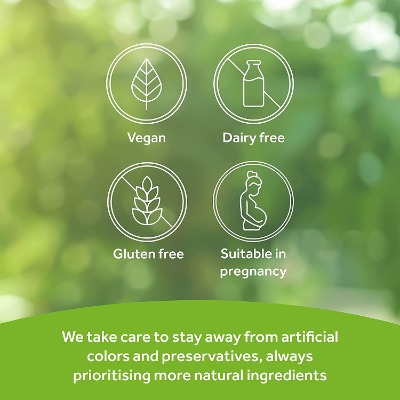 Vegan

Dairy free

Gluten free

Suitable in pregnancy

We take care to stay away from artificial colors and preservatives, always prioritising more natural ingredients